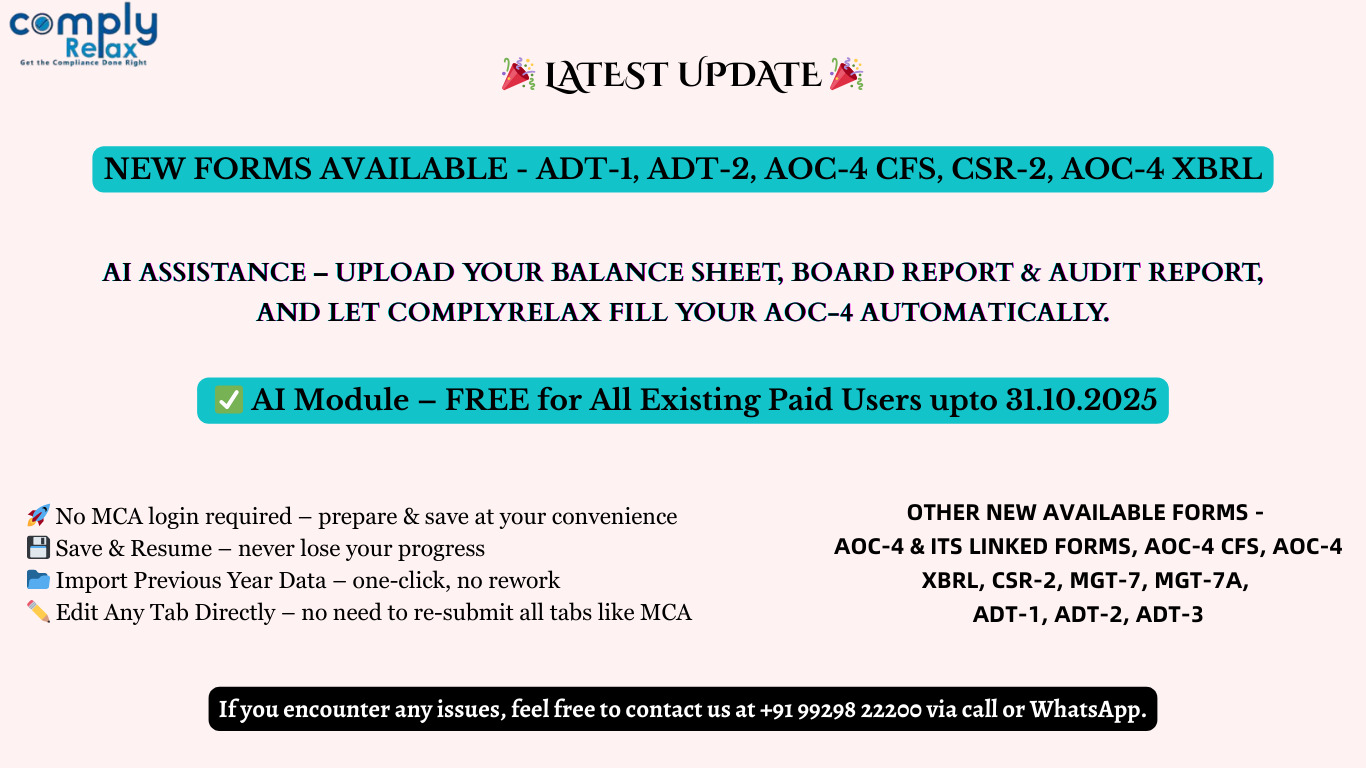 comply Relax
Get the Compliance Done Right

🎉 LATEST UPDATE 🎉

NEW FORMS AVAILABLE - ADT-1, ADT-2, AOC-4 CFS, CSR-2, AOC-4 XBRL

AI ASSISTANCE – UPLOAD YOUR BALANCE SHEET, BOARD REPORT & AUDIT REPORT, AND LET COMPLYRELAX FILL YOUR AOC-4 AUTOMATICALLY.

✅ AI Module – FREE for All Existing Paid Users upto 31.10.2025

🚀 No MCA login required – prepare & save at your convenience
💾 Save & Resume – never lose your progress
📂 Import Previous Year Data – one-click, no rework
✏️ Edit Any Tab Directly – no need to re-submit all tabs like MCA

OTHER NEW AVAILABLE FORMS - AOC-4 & ITS LINKED FORMS, AOC-4 CFS, AOC-4 XBRL, CSR-2, MGT-7, MGT-7A, ADT-1, ADT-2, ADT-3

If you encounter any issues, feel free to contact us at +91 99298 22200 via call or WhatsApp.